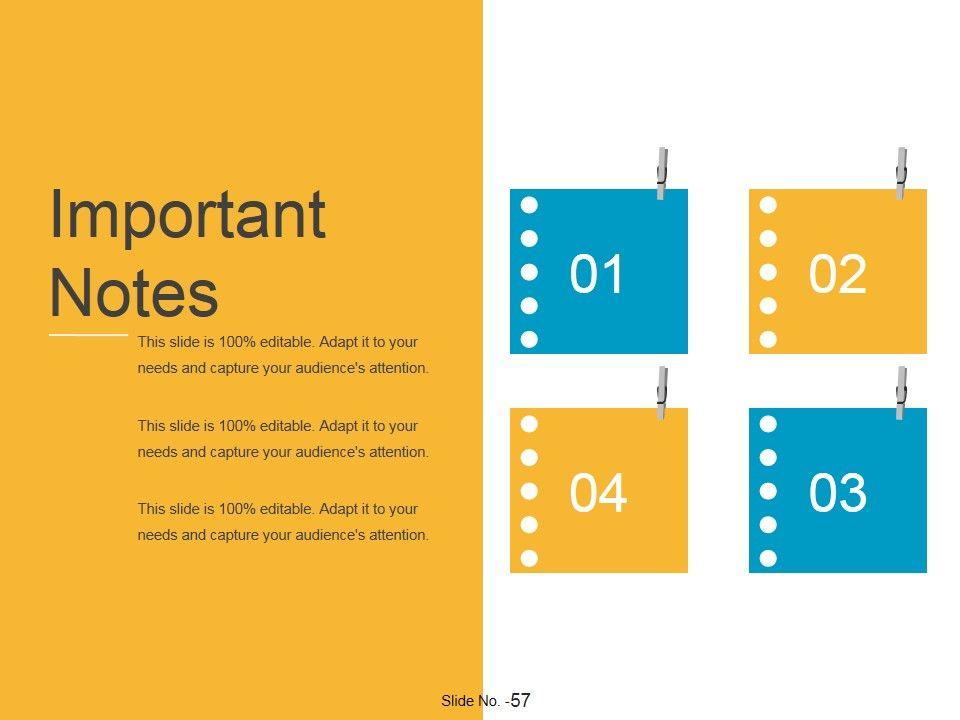 Important Notes

This slide is 100% editable. Adapt it to your needs and capture your audience's attention.

This slide is 100% editable. Adapt it to your needs and capture your audience's attention.

This slide is 100% editable. Adapt it to your needs and capture your audience's attention.

01

02

04

03

Slide No. -57